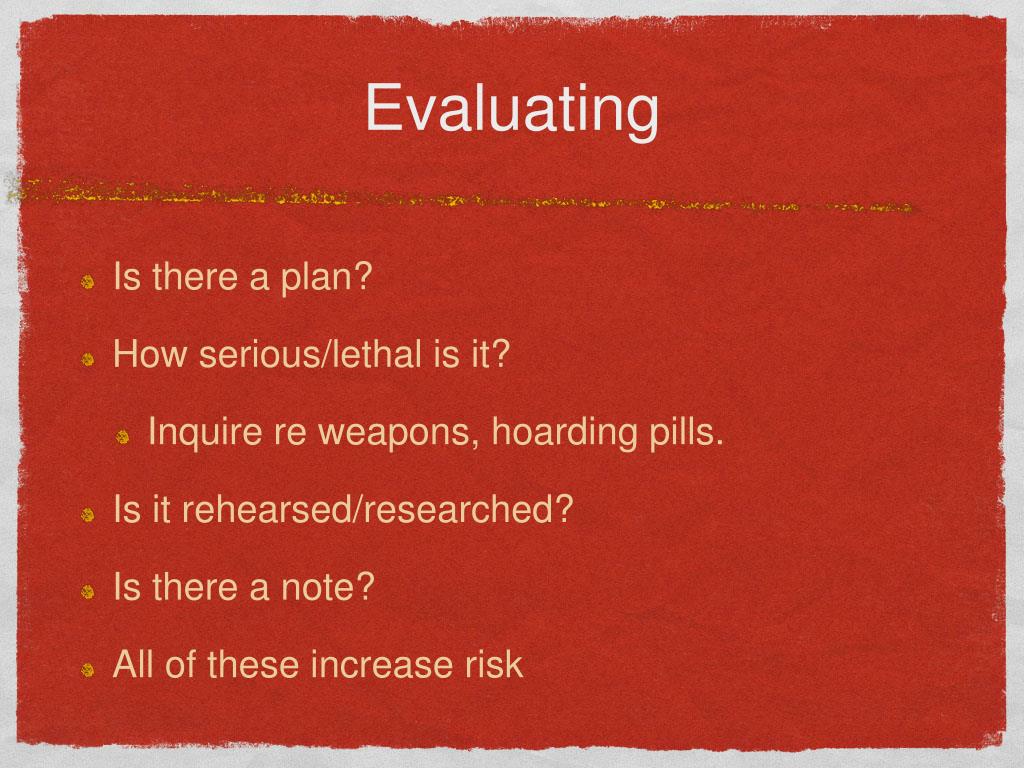 Evaluating

Is there a plan?

How serious/lethal is it?

Inquire re weapons, hoarding pills.

Is it rehearsed/researched?

Is there a note?

All of these increase risk